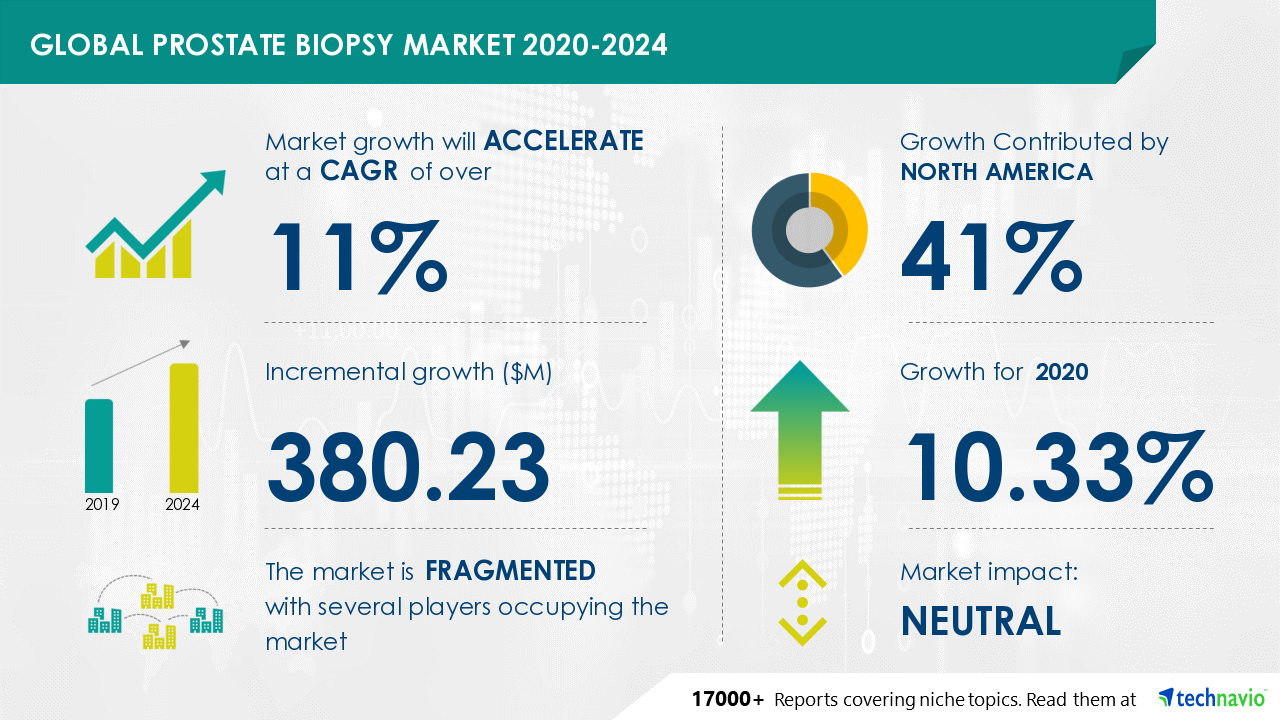 GLOBAL PROSTATE BIOPSY MARKET 2020-2024

Market growth will ACCELERATE at a CAGR of over

11%

Incremental growth ($M)

380.23

2019 2024

The market is FRAGMENTED with several players occupying the market

Growth Contributed by NORTH AMERICA

41%

Growth for 2020

10.33%

Market impact:

NEUTRAL

17000+ Reports covering niche topics. Read them at technavio